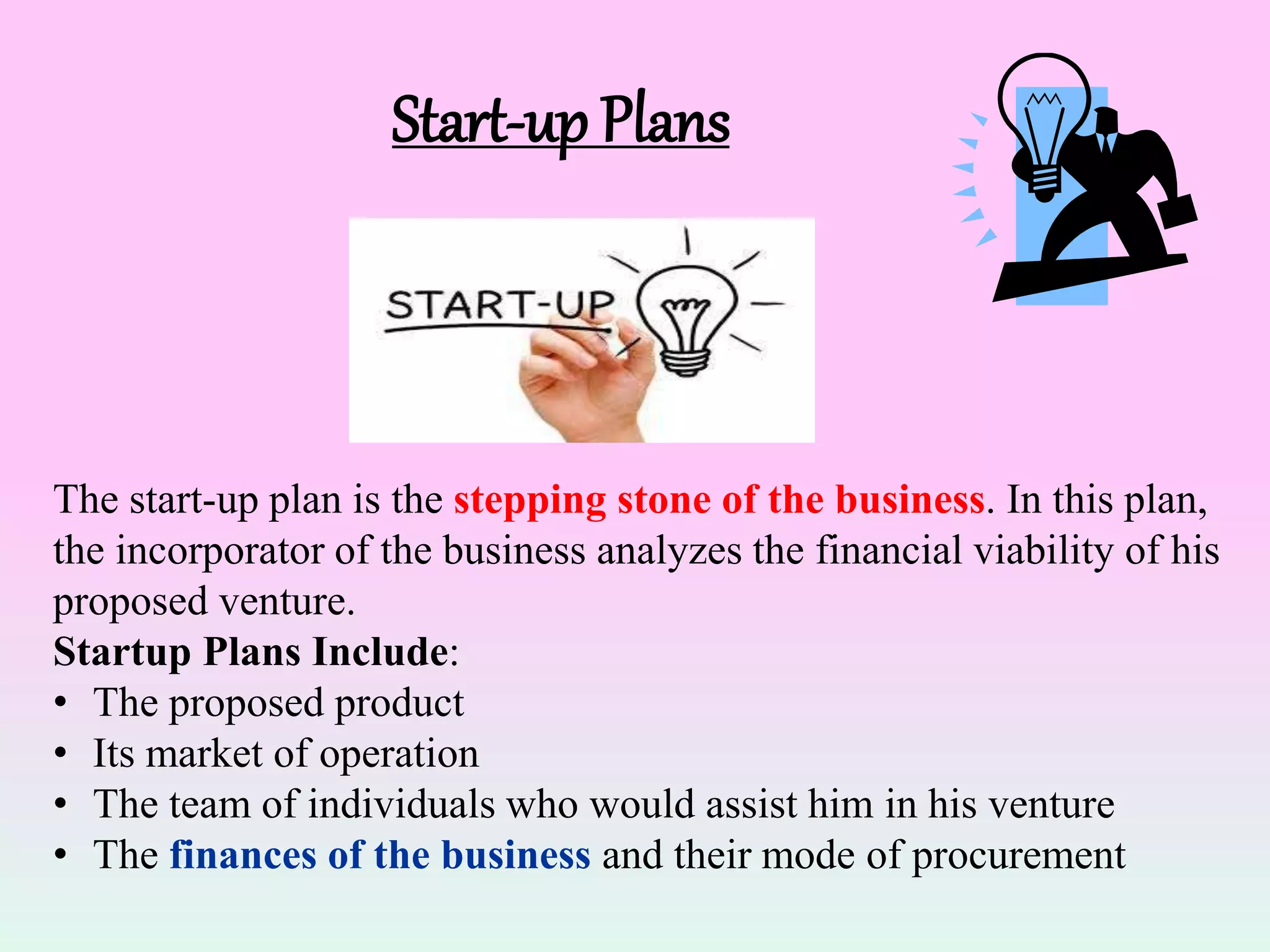 Start-up Plans

START-UP

The start-up plan is the stepping stone of the business. In this plan, the incorporator of the business analyzes the financial viability of his proposed venture.

Startup Plans Include:
• The proposed product
• Its market of operation
• The team of individuals who would assist him in his venture
• The finances of the business and their mode of procurement